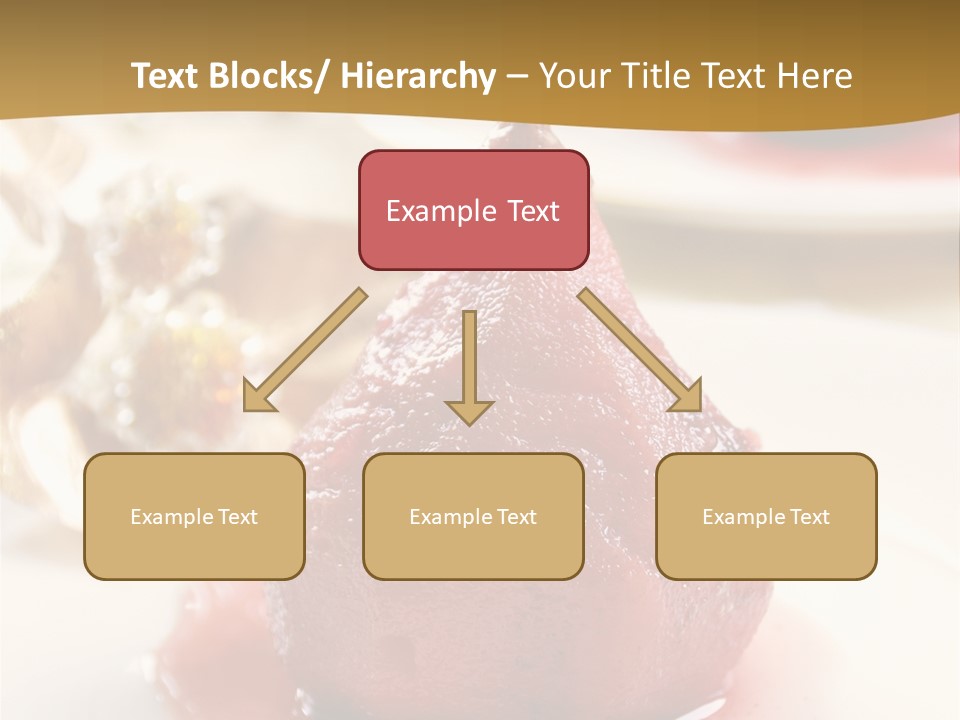 Text Blocks/ Hierarchy – Your Title Text Here

Example Text

Example Text

Example Text

Example Text